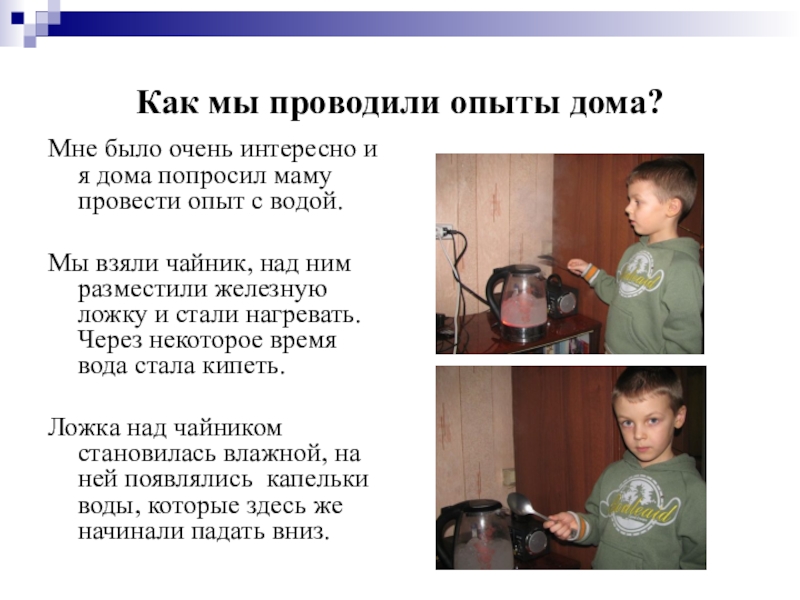 Как мы проводили опыты дома?

Мне было очень интересно и я дома попросил маму провести опыт с водой.

Мы взяли чайник, над ним разместили железную ложку и стали нагревать. Через некоторое время вода стала кипеть.

Ложка над чайником становилась влажной, на ней появлялись капельки воды, которые здесь же начинали падать вниз.